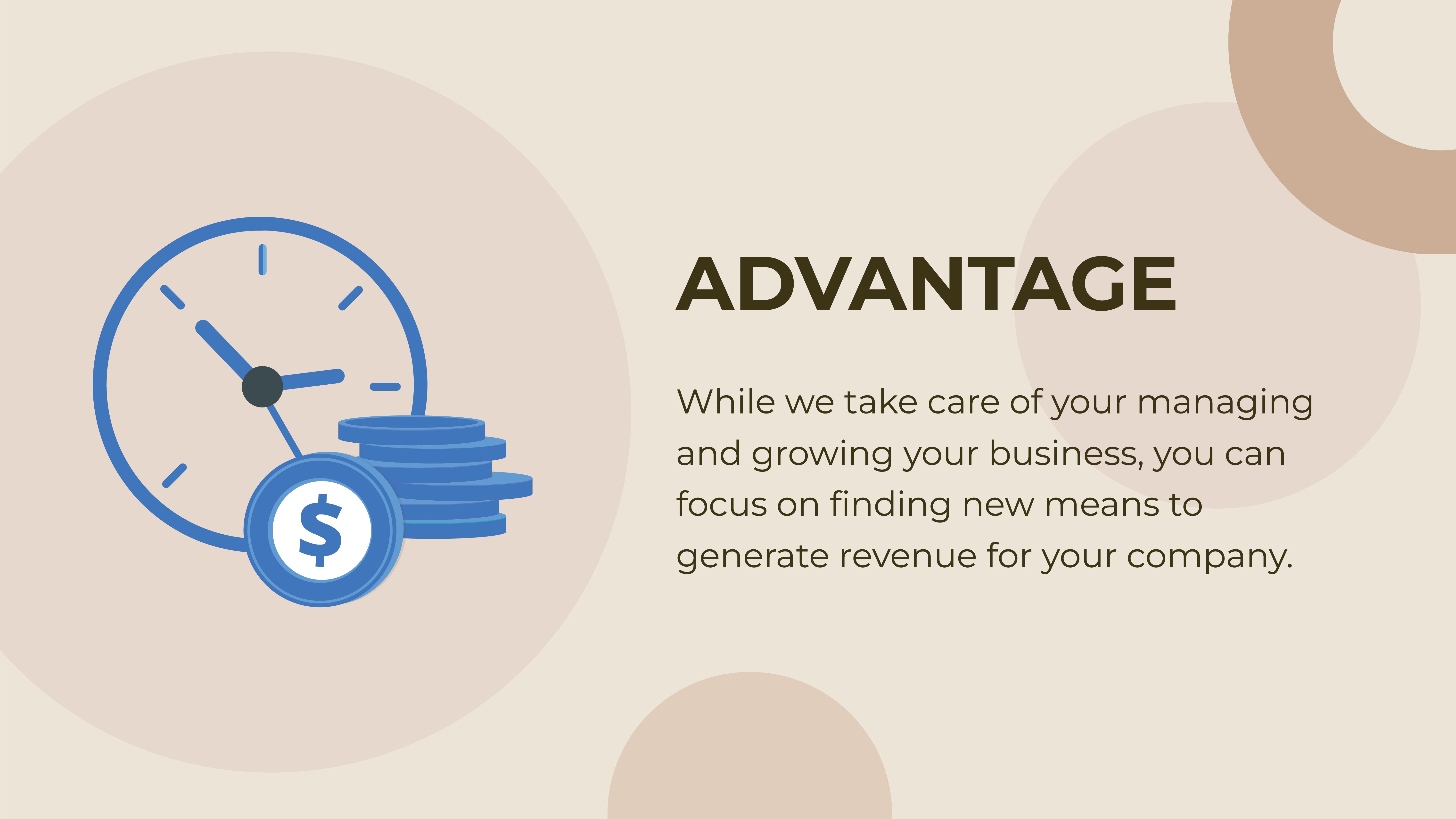 $

ADVANTAGE

While we take care of your managing and growing your business, you can focus on finding new means to generate revenue for your company.